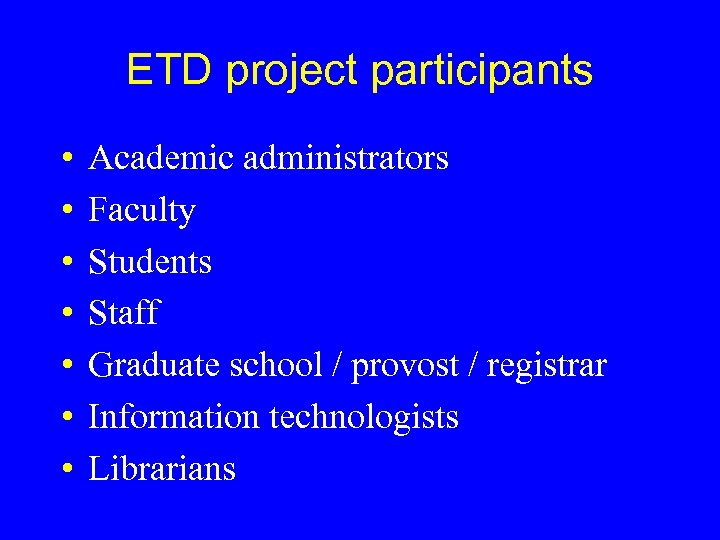 ETD project participants

• Academic administrators
• Faculty
• Students
• Staff
• Graduate school / provost / registrar
• Information technologists
• Librarians